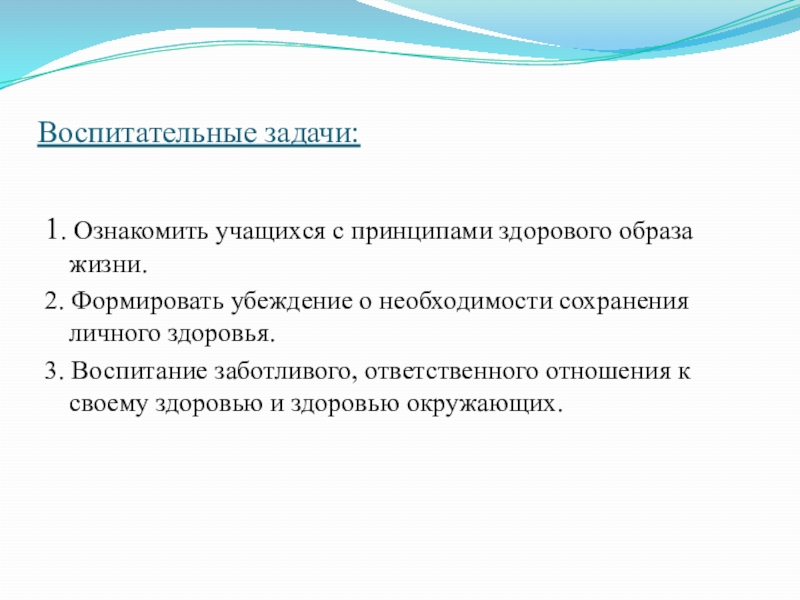 Воспитательные задачи:

1. Ознакомить учащихся с принципами здорового образа жизни.

2. Формировать убеждение о необходимости сохранения личного здоровья.

3. Воспитание заботливого, ответственного отношения к своему здоровью и здоровью окружающих.